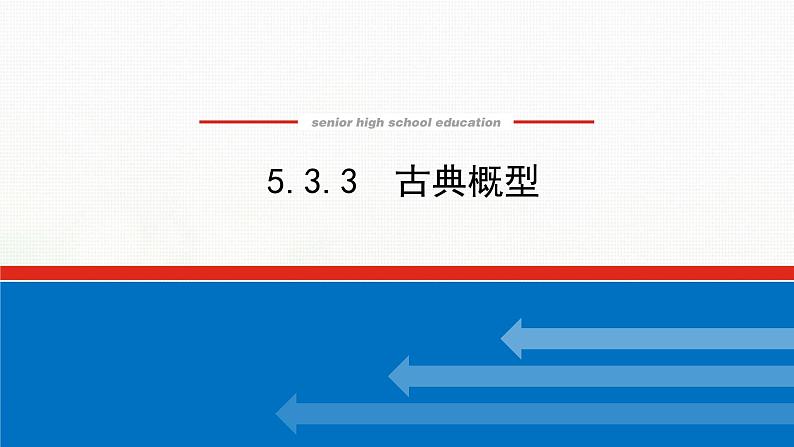 senior high school education

5.3.3　古典概型